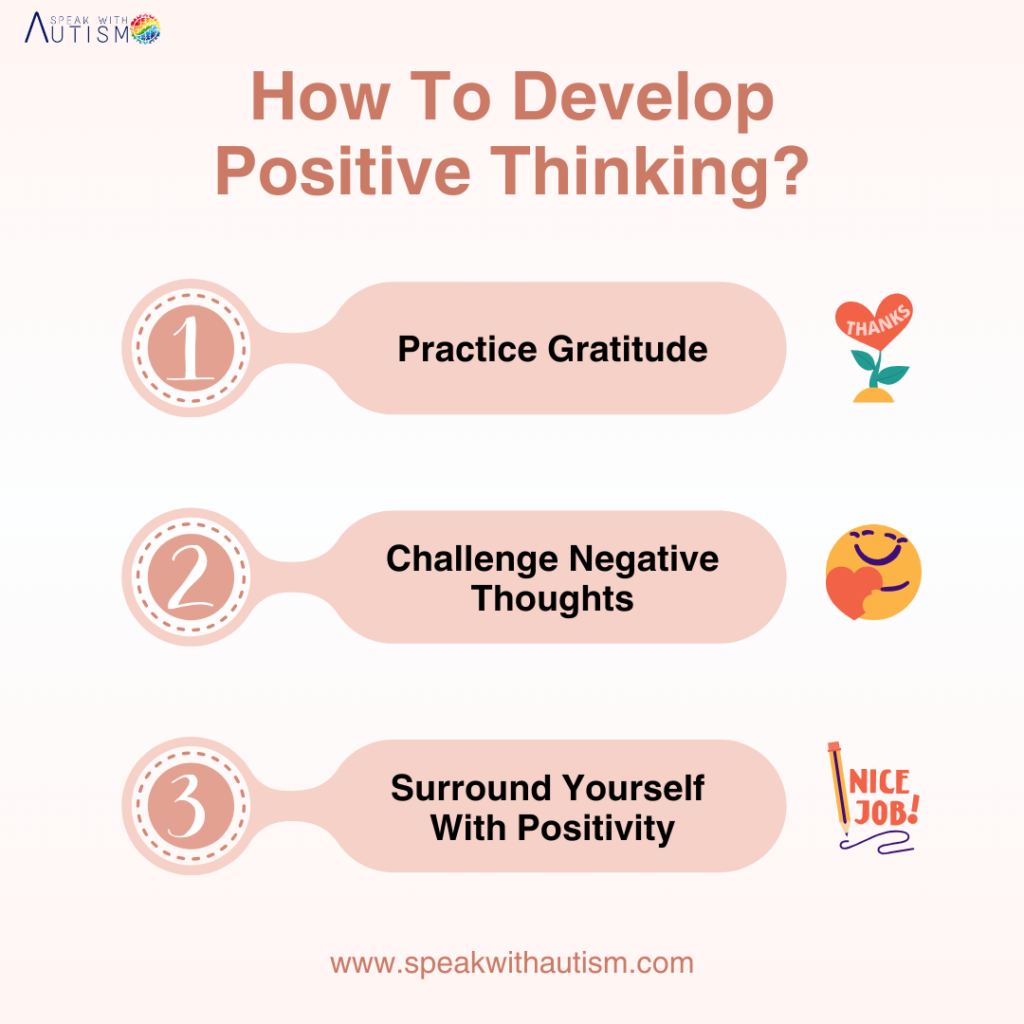 SPEAK WITH AUTISM

How To Develop Positive Thinking?

1

Practice Gratitude

THANKS

2

Challenge Negative Thoughts

3

Surround Yourself With Positivity

NICE JOB!

www.speakwithautism.com